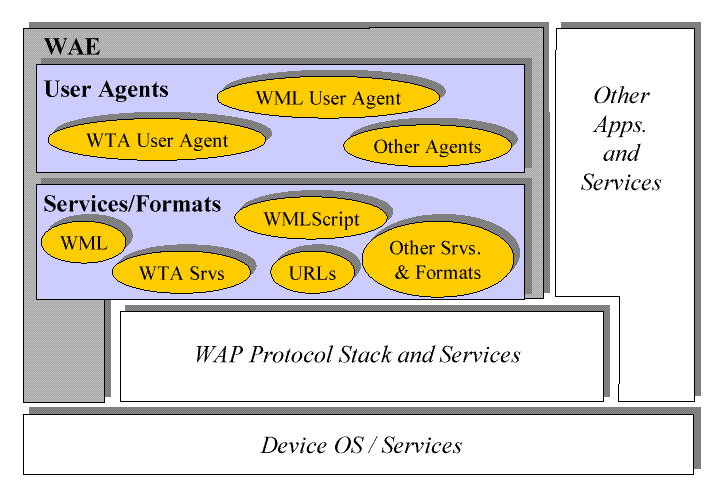 WAE

User Agents

WML User Agent

WTA User Agent

Other Agents

Services/Formats

WMLScript

WML

WTA Srvs

URLs

Other Srvs. & Formats

Other Apps. and Services

WAP Protocol Stack and Services

Device OS / Services